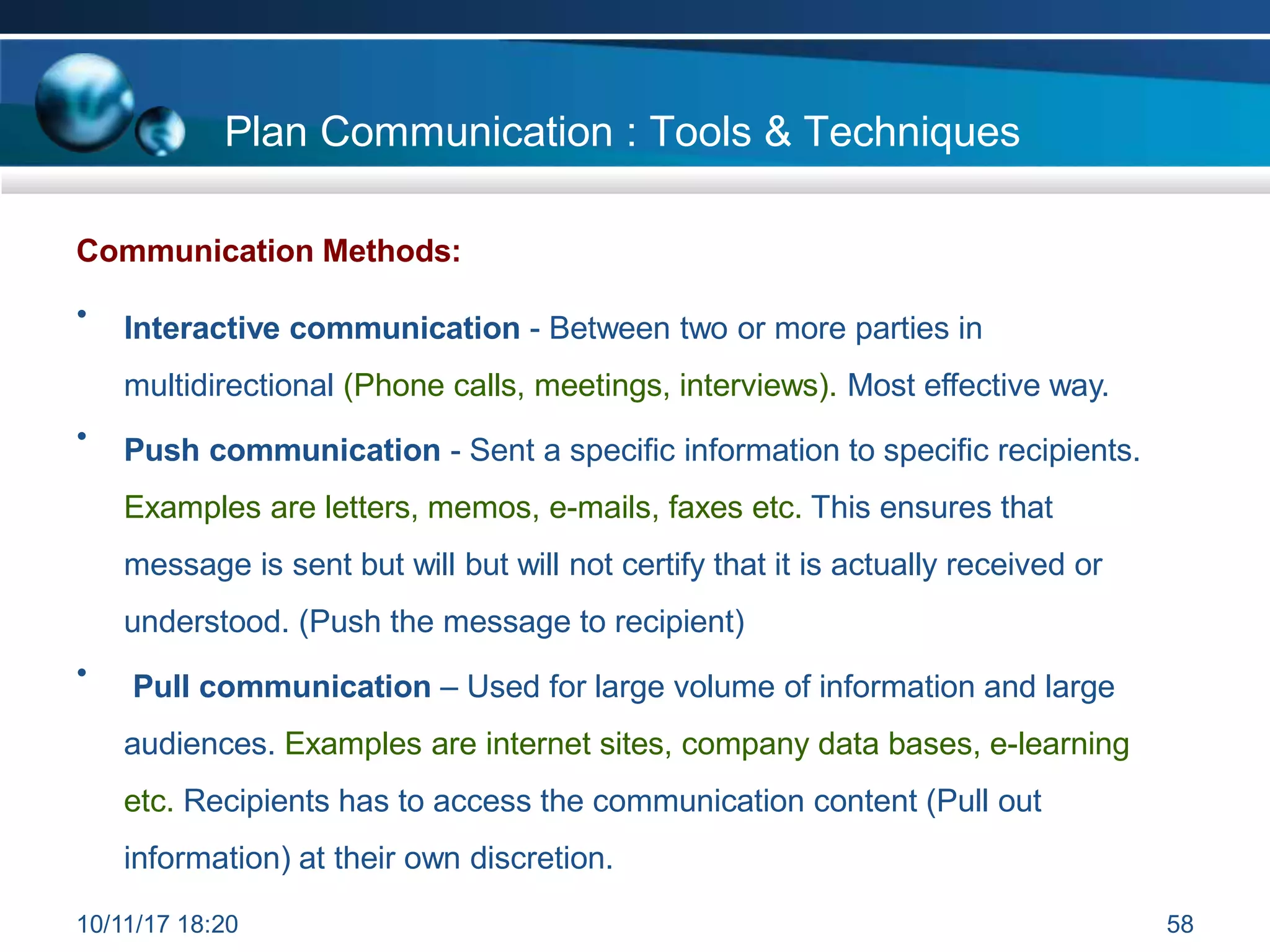 Plan Communication : Tools & Techniques

Communication Methods:

• Interactive communication - Between two or more parties in multidirectional (Phone calls, meetings, interviews). Most effective way.

• Push communication - Sent a specific information to specific recipients. Examples are letters, memos, e-mails, faxes etc. This ensures that message is sent but will but will not certify that it is actually received or understood. (Push the message to recipient)

• Pull communication – Used for large volume of information and large audiences. Examples are internet sites, company data bases, e-learning etc. Recipients has to access the communication content (Pull out information) at their own discretion.

10/11/17 18:20

58